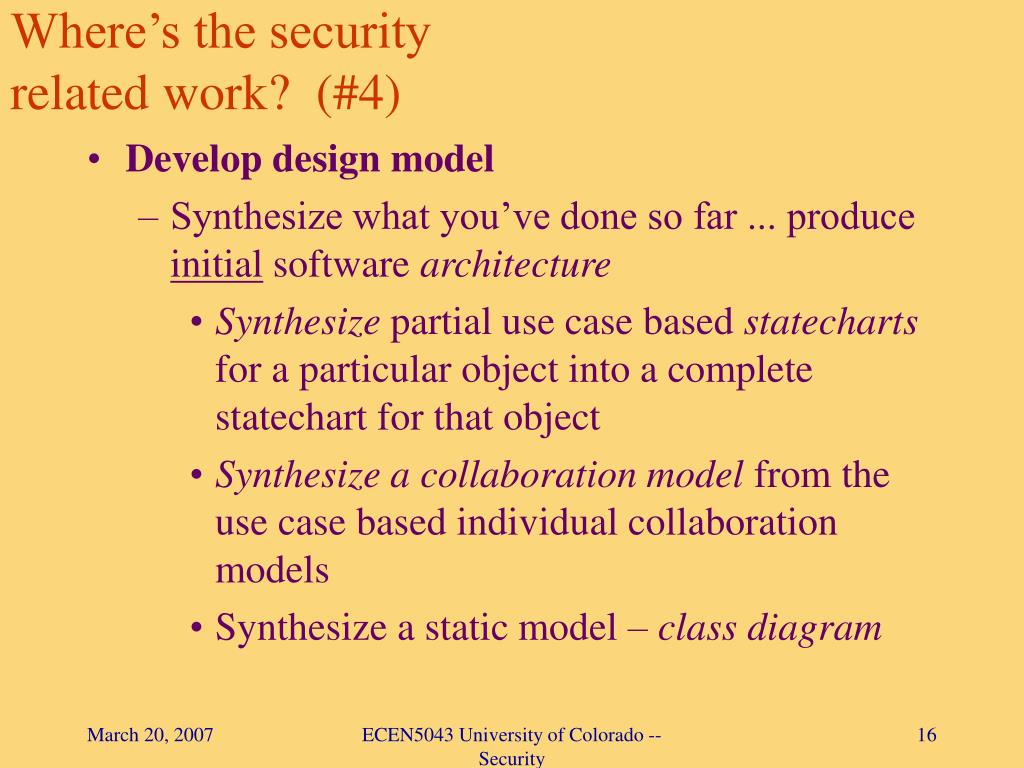 Where's the security related work? (#4)

• Develop design model

– Synthesize what you've done so far ... produce initial software architecture

• Synthesize partial use case based statecharts for a particular object into a complete statechart for that object

• Synthesize a collaboration model from the use case based individual collaboration models

• Synthesize a static model – class diagram

March 20, 2007

ECEN5043 University of Colorado -- Security

16